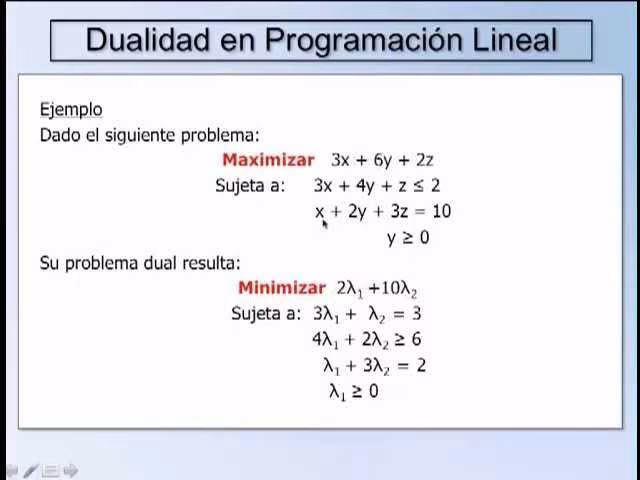 Dualidad en Programación Lineal

Ejemplo
Dado el siguiente problema:

Maximizar $3x + 6y + 2z$

Sujeta a: $3x + 4y + z \leq 2$

$x + 2y + 3z = 10$

$y \geq 0$

Su problema dual resulta:

Minimizar $2\lambda_1 + 10\lambda_2$

Sujeta a: $3\lambda_1 + \lambda_2 = 3$

$4\lambda_1 + 2\lambda_2 \geq 6$

$\lambda_1 + 3\lambda_2 = 2$

$\lambda_1 \geq 0$